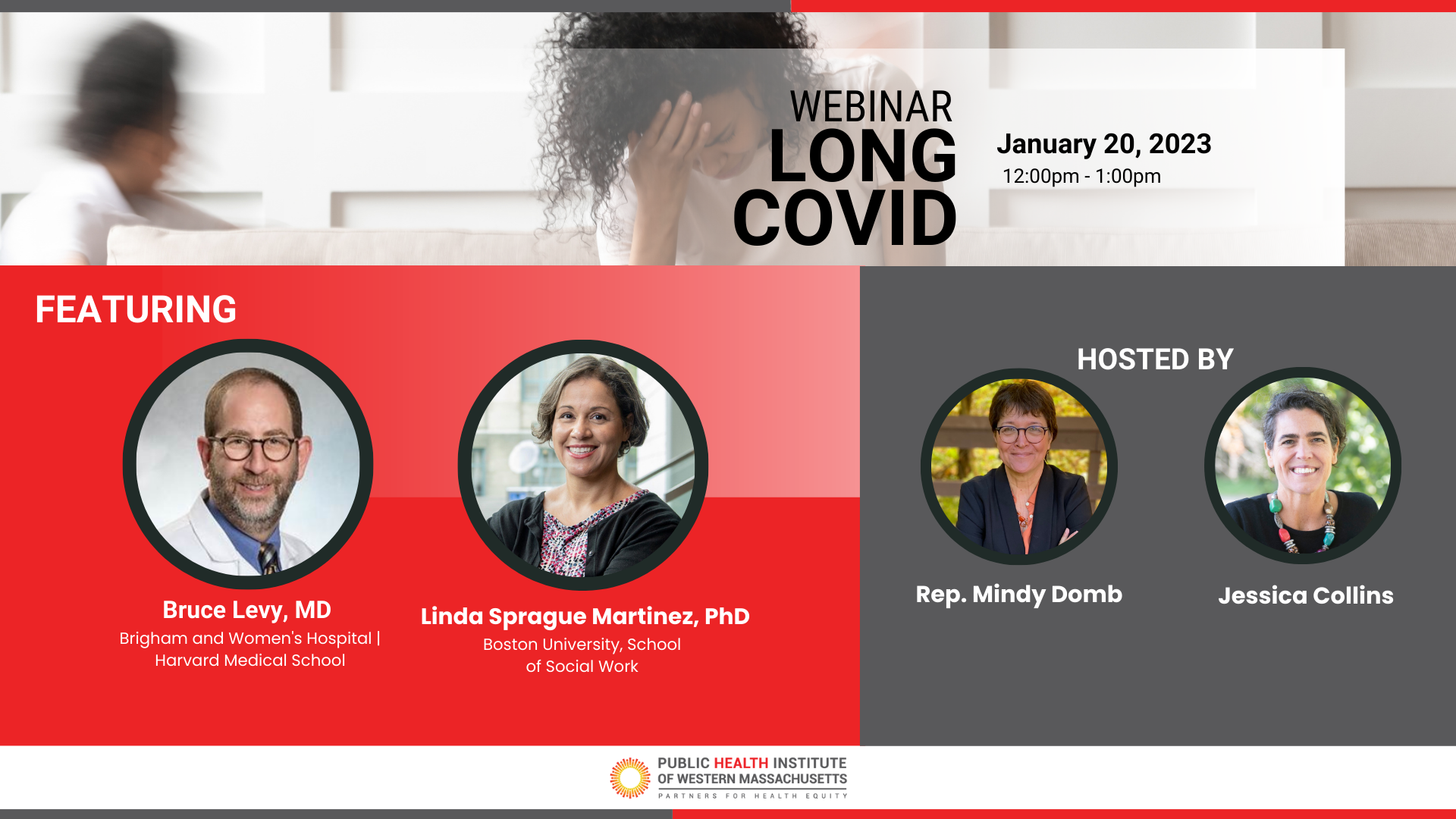 WEBINAR
LONG COVID

January 20, 2023
12:00pm - 1:00pm

FEATURING

Bruce Levy, MD
Brigham and Women's Hospital | Harvard Medical School

Linda Sprague Martinez, PhD
Boston University, School of Social Work

HOSTED BY

Rep. Mindy Domb

Jessica Collins

PUBLIC HEALTH INSTITUTE OF WESTERN MASSACHUSETTS
PARTNERS FOR HEALTH EQUITY